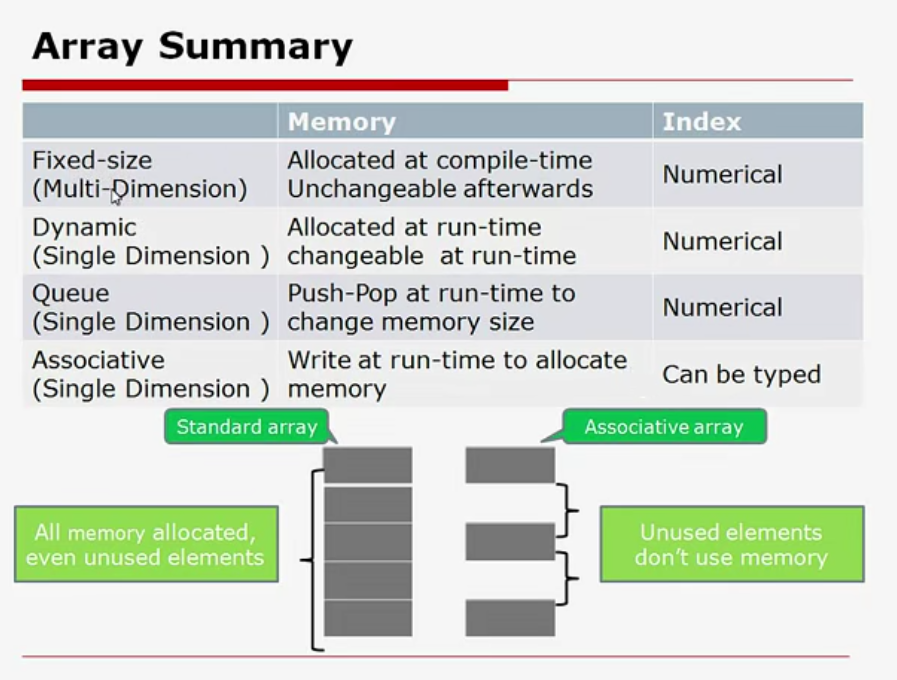 Array Summary

| | Memory | Index |
|---|---|---|
| Fixed-size (Multi-Dimension) | Allocated at compile-time Unchangeable afterwards | Numerical |
| Dynamic (Single Dimension ) | Allocated at run-time changeable at run-time | Numerical |
| Queue (Single Dimension ) | Push-Pop at run-time to change memory size | Numerical |
| Associative (Single Dimension ) | Write at run-time to allocate memory | Can be typed |

Standard array

Associative array

All memory allocated, even unused elements

Unused elements don't use memory